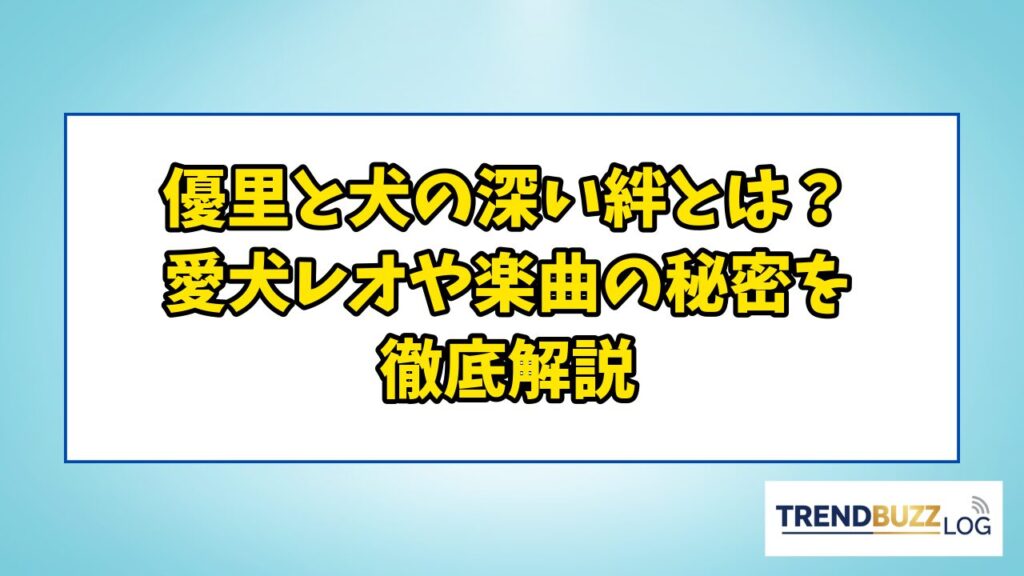 優里と犬の深い絆とは？
愛犬レオや楽曲の秘密を
徹底解説

TRENDBUZZ LOG